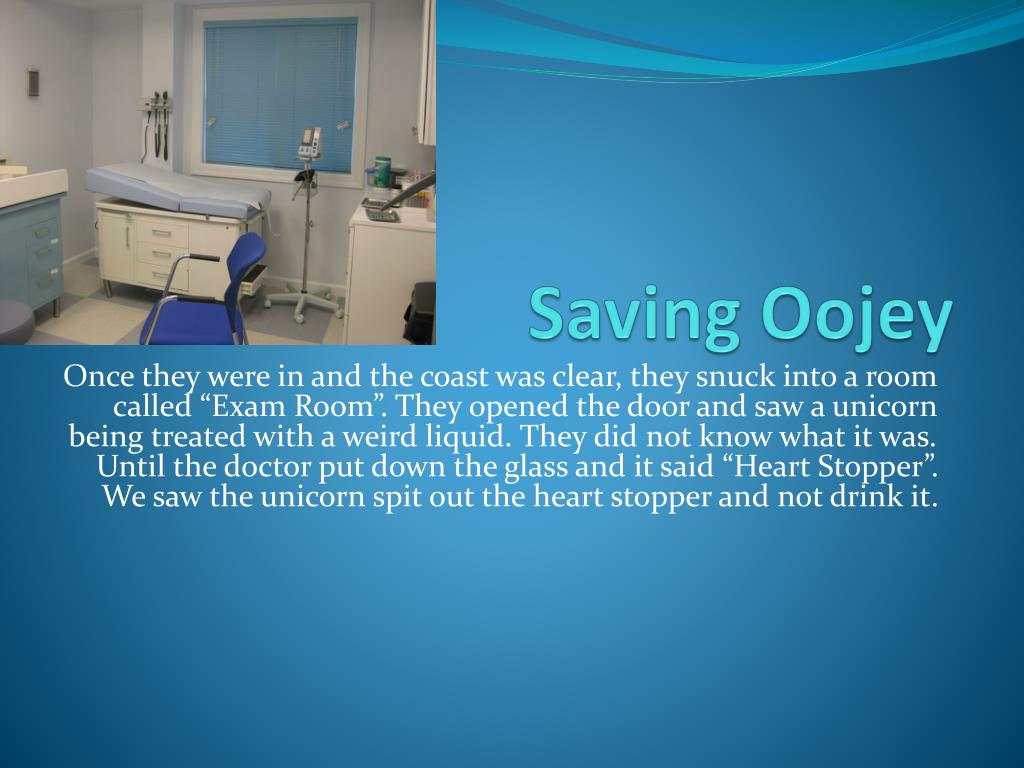 Saving Oojey

Once they were in and the coast was clear, they snuck into a room called “Exam Room”. They opened the door and saw a unicorn being treated with a weird liquid. They did not know what it was. Until the doctor put down the glass and it said “Heart Stopper”. We saw the unicorn spit out the heart stopper and not drink it.